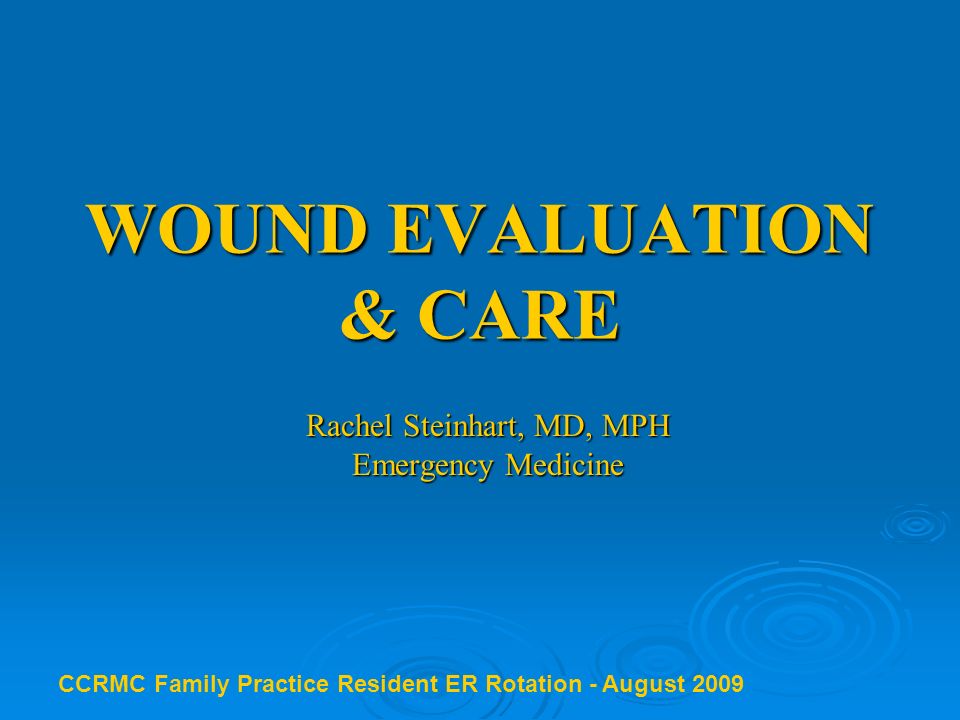 WOUND EVALUATION & CARE

Rachel Steinhart, MD, MPH
Emergency Medicine

CCRMC Family Practice Resident ER Rotation - August 2009